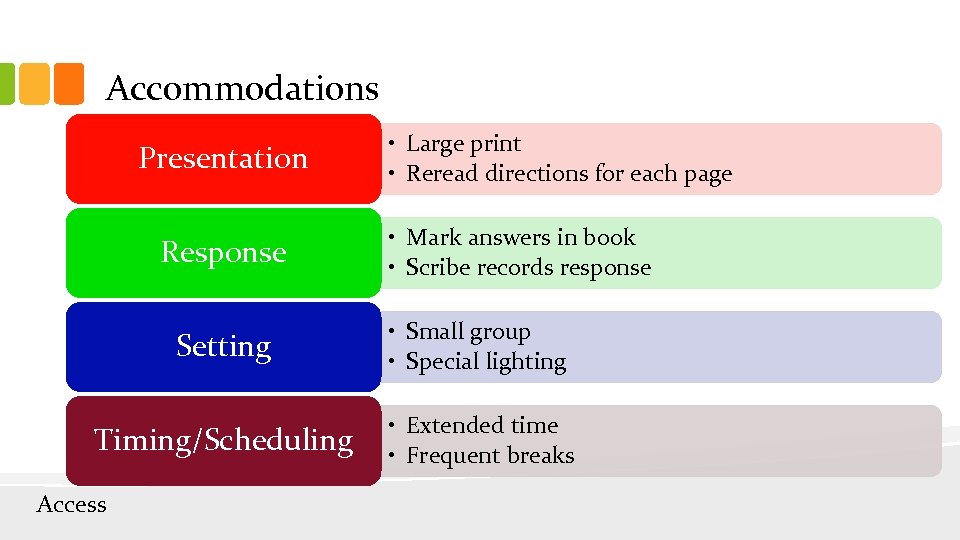 Accommodations

Presentation
• Large print
• Reread directions for each page

Response
• Mark answers in book
• Scribe records response

Setting
• Small group
• Special lighting

Timing/Scheduling
• Extended time
• Frequent breaks

Access